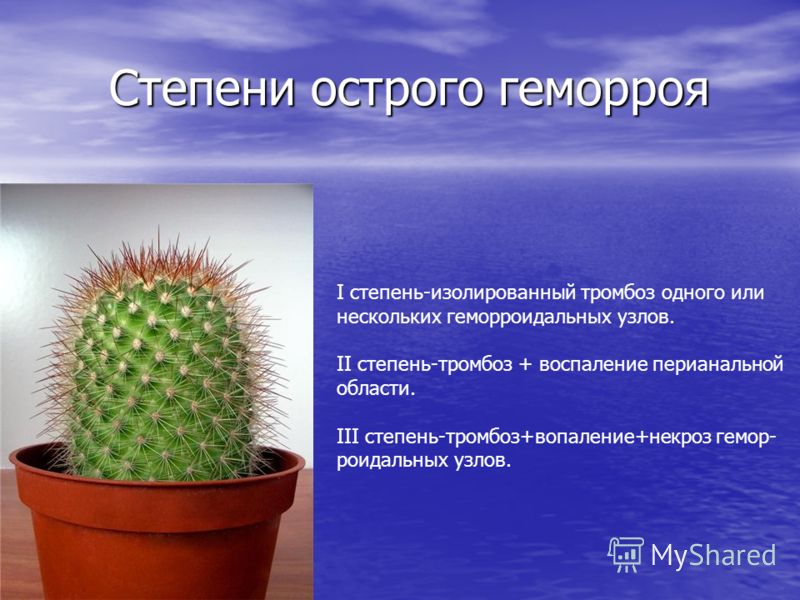 Степени острого геморроя

I степень-изолированный тромбоз одного или нескольких геморроидальных узлов.

II степень-тромбоз + воспаление перианальной области.

III степень-тромбоз+вопаление+некроз геморроидальных узлов.

MyShared